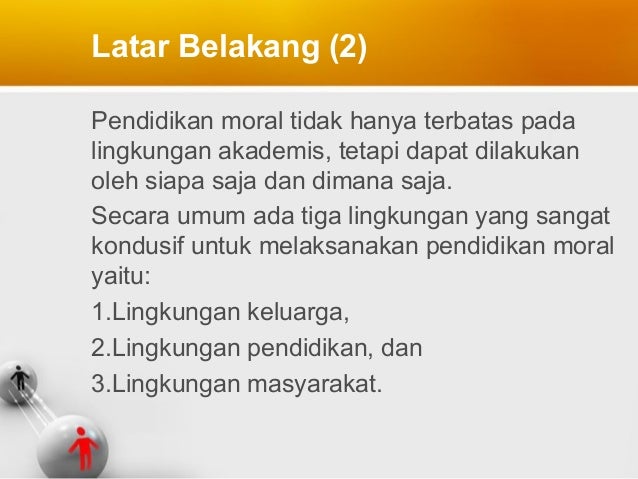 Latar Belakang (2)

Pendidikan moral tidak hanya terbatas pada lingkungan akademis, tetapi dapat dilakukan oleh siapa saja dan dimana saja.

Secara umum ada tiga lingkungan yang sangat kondusif untuk melaksanakan pendidikan moral yaitu:

1.Lingkungan keluarga,

2.Lingkungan pendidikan, dan

3.Lingkungan masyarakat.